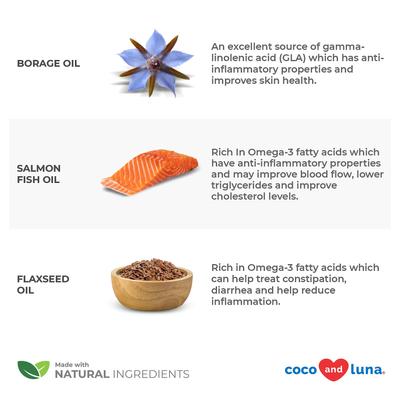 BORAGE OIL

An excellent source of gamma-linolenic acid (GLA) which has anti-inflammatory properties and improves skin health.

SALMON FISH OIL

Rich In Omega-3 fatty acids which have anti-inflammatory properties and may improve blood flow, lower triglycerides and improve cholesterol levels.

FLAXSEED OIL

Rich in Omega-3 fatty acids which can help treat constipation, diarrhea and help reduce inflammation.

Made with NATURAL INGREDIENTS

coco and luna.